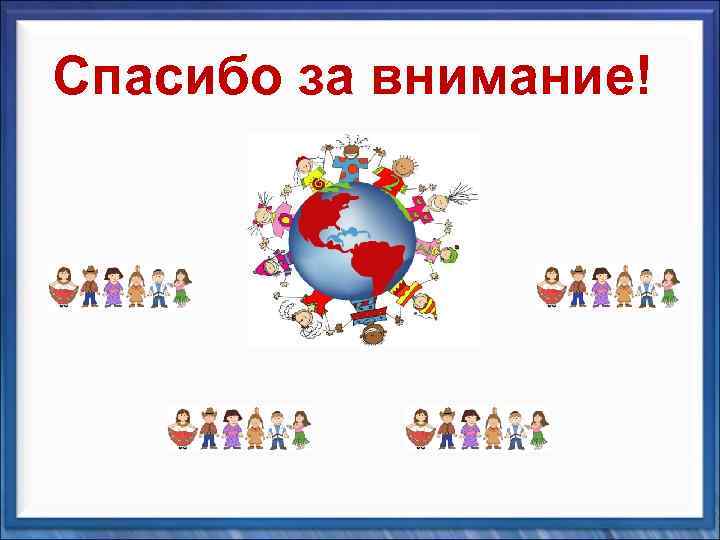 Спасибо за внимание!